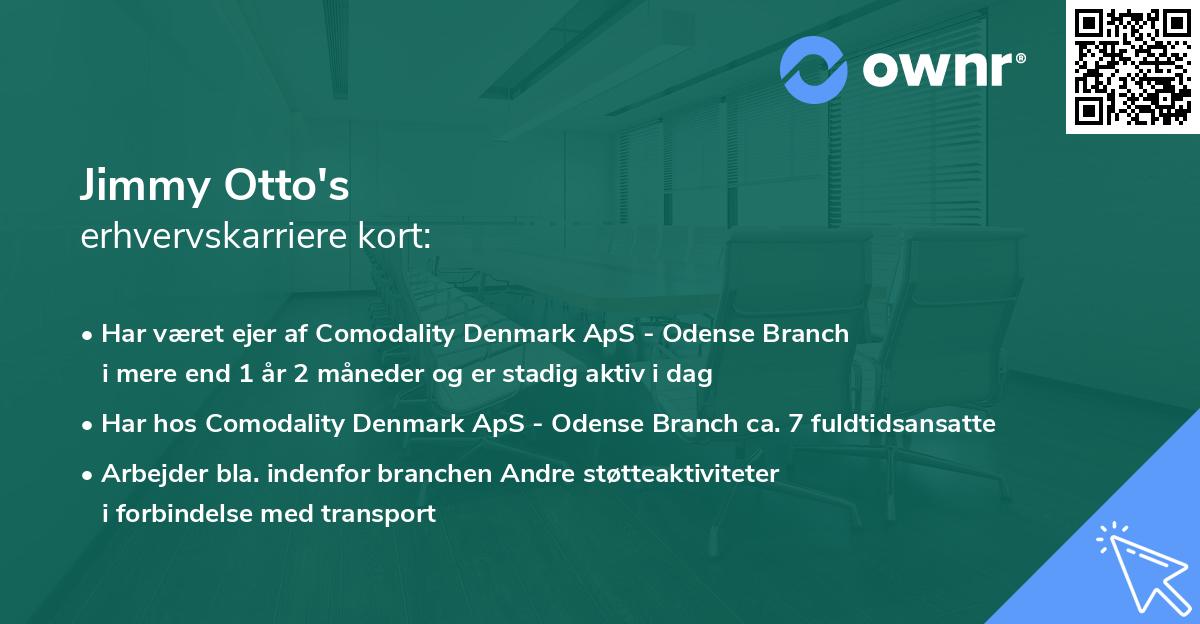 ownr®

Jimmy Otto's
erhvervskarriere kort:

• Har været ejer af Comodality Denmark ApS - Odense Branch i mere end 1 år 2 måneder og er stadig aktiv i dag

• Har hos Comodality Denmark ApS - Odense Branch ca. 7 fuldtidsansatte

• Arbejder bla. indenfor branchen Andre støtteaktiviteter i forbindelse med transport